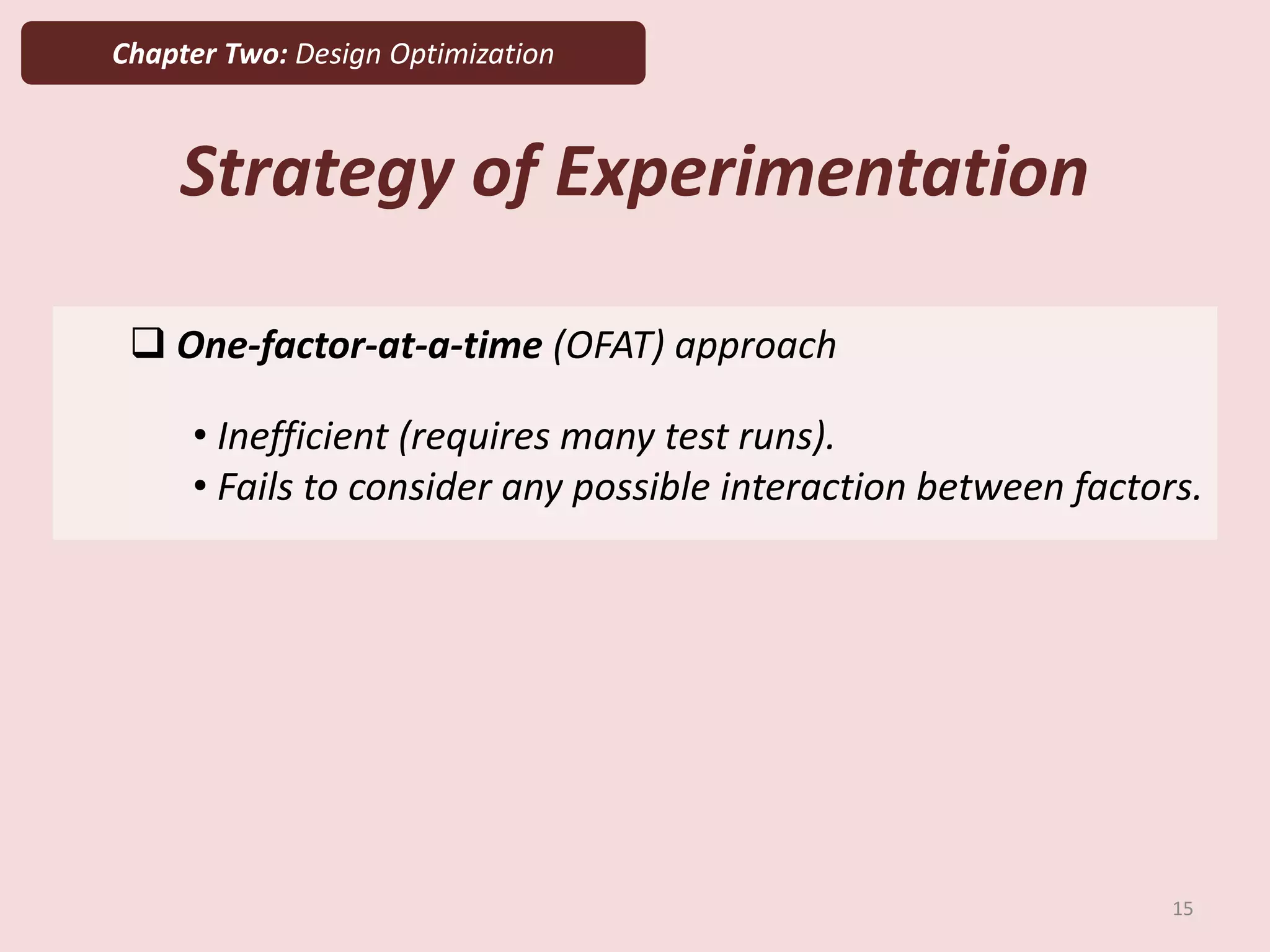 Chapter Two: Design Optimization

Strategy of Experimentation

❑ One-factor-at-a-time (OFAT) approach

• Inefficient (requires many test runs).
• Fails to consider any possible interaction between factors.

15